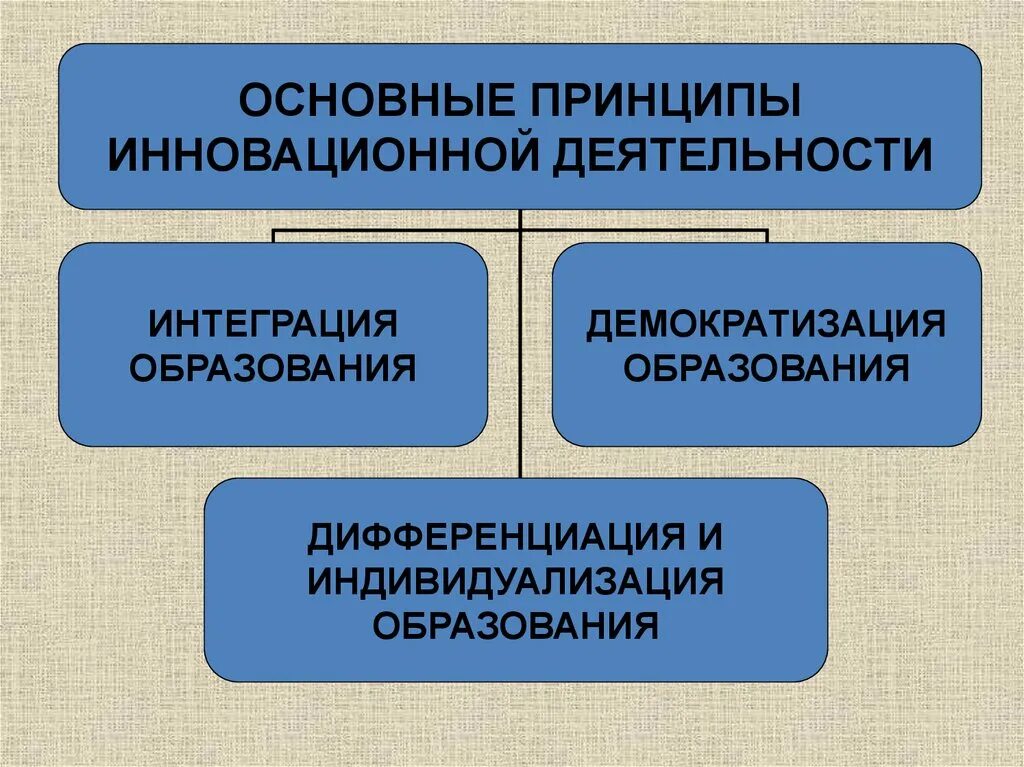 ОСНОВНЫЕ ПРИНЦИПЫ ИННОВАЦИОННОЙ ДЕЯТЕЛЬНОСТИ

ИНТЕГРАЦИЯ ОБРАЗОВАНИЯ

ДЕМОКРАТИЗАЦИЯ ОБРАЗОВАНИЯ

ДИФФЕРЕНЦИАЦИЯ И ИНДИВИДУАЛИЗАЦИЯ ОБРАЗОВАНИЯ